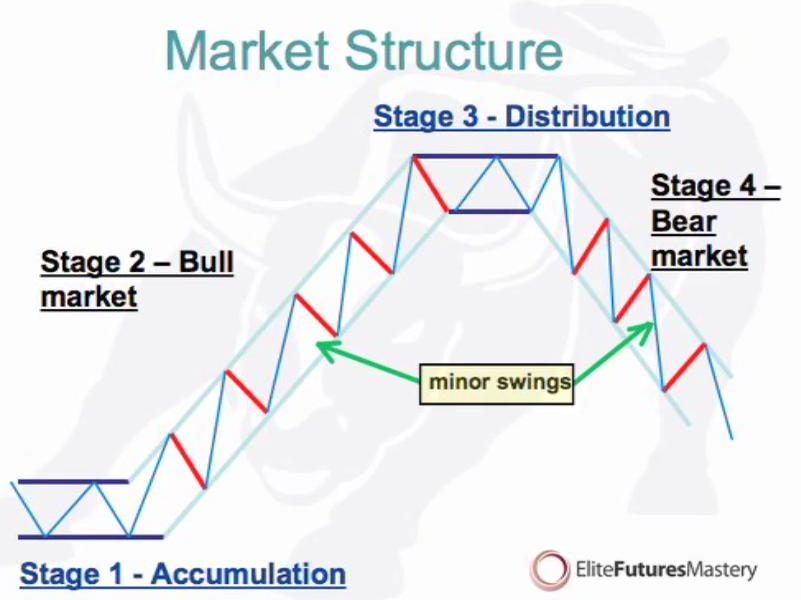 Market Structure

Stage 3 - Distribution

Stage 4 – Bear market

Stage 2 – Bull market

minor swings

Stage 1 - Accumulation

EliteFuturesMastery